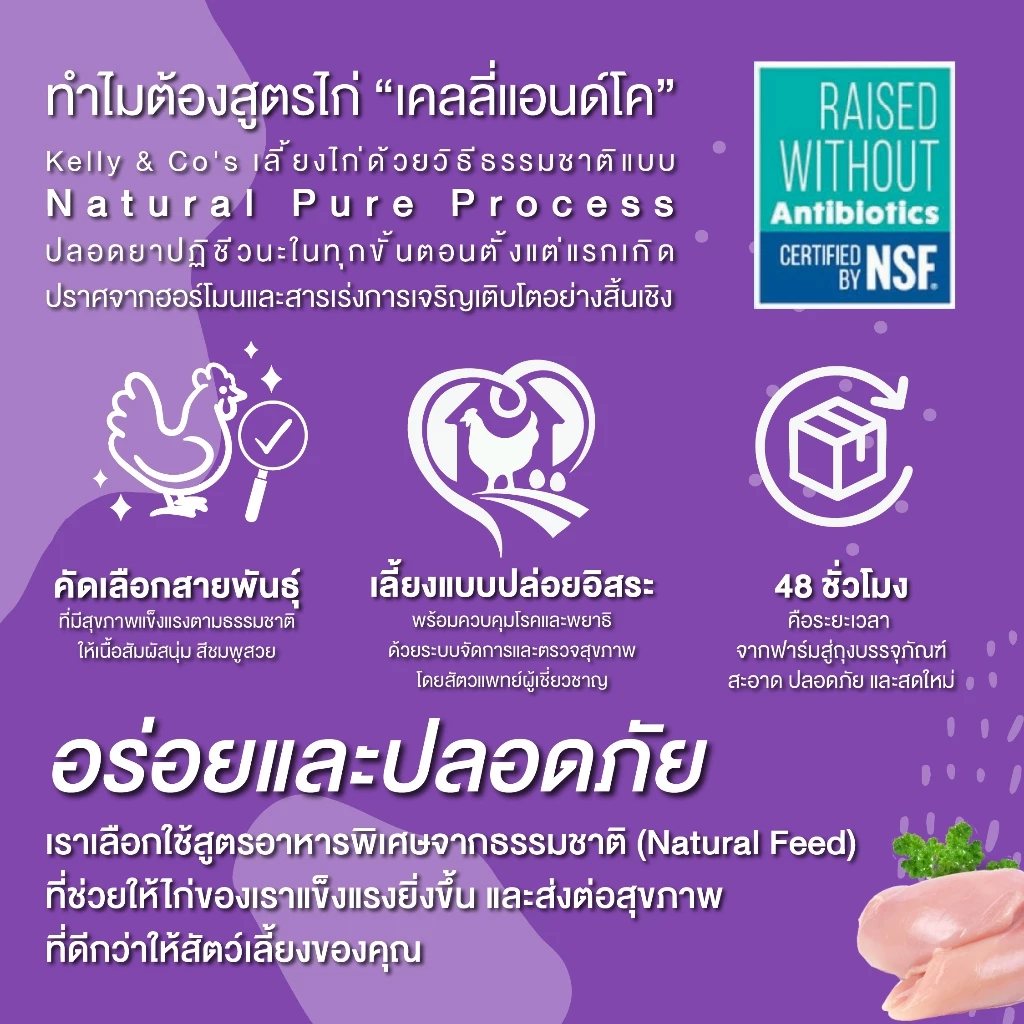 ทำไมต้องสูตรไก่ “เคลลี่แอนด์โค”

Kelly & Co's เลี้ยงไก่ด้วยวิธีธรรมชาติแบบ Natural Pure Process ปลอดยาปฏิชีวนะในทุกขั้นตอนตั้งแต่แรกเกิด ปราศจากฮอร์โมนและสารเร่งการเจริญเติบโตอย่างสิ้นเชิง

RAISED WITHOUT Antibiotics CERTIFIED BY NSF.

คัดเลือกสายพันธุ์
ที่มีสุขภาพแข็งแรงตามธรรมชาติ ให้เนื้อสัมผัสนุ่ม สีชมพูสวย

เลี้ยงแบบปล่อยอิสระ
พร้อมควบคุมโรคและพยาธิ ด้วยระบบจัดการและตรวจสุขภาพ โดยสัตวแพทย์ผู้เชี่ยวชาญ

48 ชั่วโมง
คือระยะเวลา จากฟาร์มสู่ถุงบรรจุภัณฑ์ สะอาด ปลอดภัย และสดใหม่

อร่อยและปลอดภัย

เราเลือกใช้สูตรอาหารพิเศษจากธรรมชาติ (Natural Feed) ที่ช่วยให้ไก่ของเราแข็งแรงยิ่งขึ้น และส่งต่อสุขภาพ ที่ดีกว่าให้สัตว์เลี้ยงของคุณ